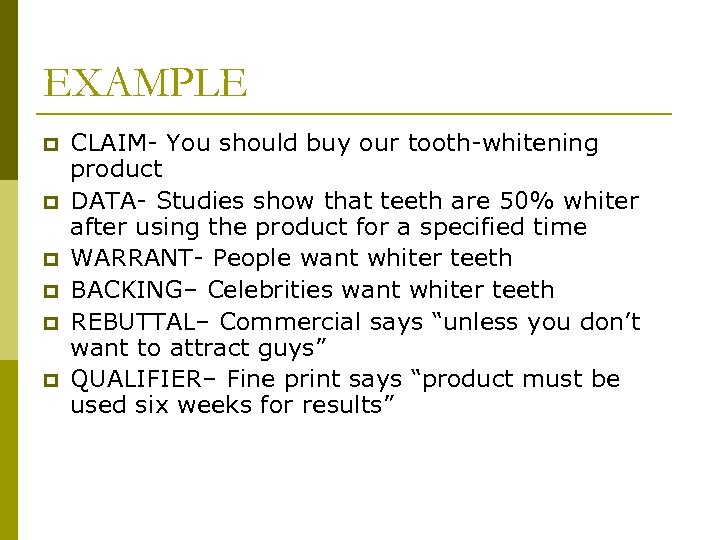 EXAMPLE

- CLAIM- You should buy our tooth-whitening product
- DATA- Studies show that teeth are 50% whiter after using the product for a specified time
- WARRANT- People want whiter teeth
- BACKING– Celebrities want whiter teeth
- REBUTTAL– Commercial says “unless you don’t want to attract guys”
- QUALIFIER– Fine print says “product must be used six weeks for results”